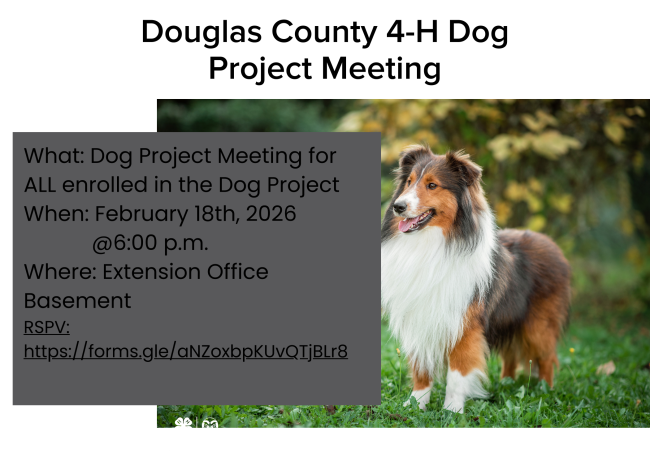 Douglas County 4-H Dog Project Meeting

What: Dog Project Meeting for ALL enrolled in the Dog Project
When: February 18th, 2026 @6:00 p.m.
Where: Extension Office Basement
RSPV: https://forms.gle/aNZoxbpKUvQTjBLr8